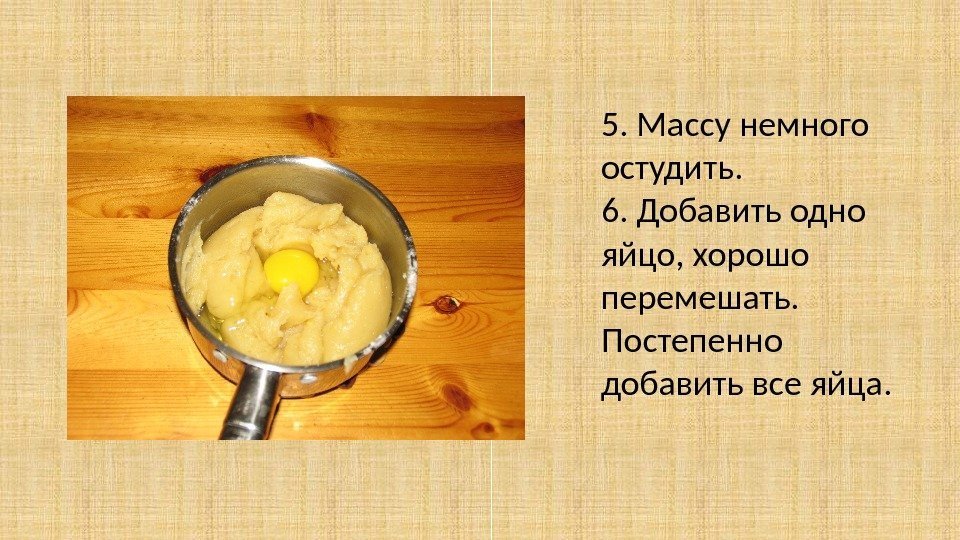 5. Массу немного остудить.
6. Добавить одно яйцо, хорошо перемешать. Постепенно добавить все яйца.